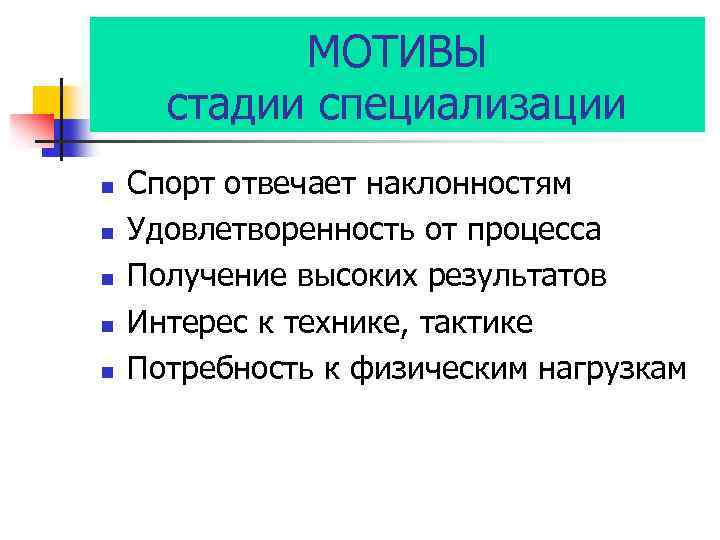 МОТИВЫ
стадии специализации

- Спорт отвечает наклонностям
- Удовлетворенность от процесса
- Получение высоких результатов
- Интерес к технике, тактике
- Потребность к физическим нагрузкам